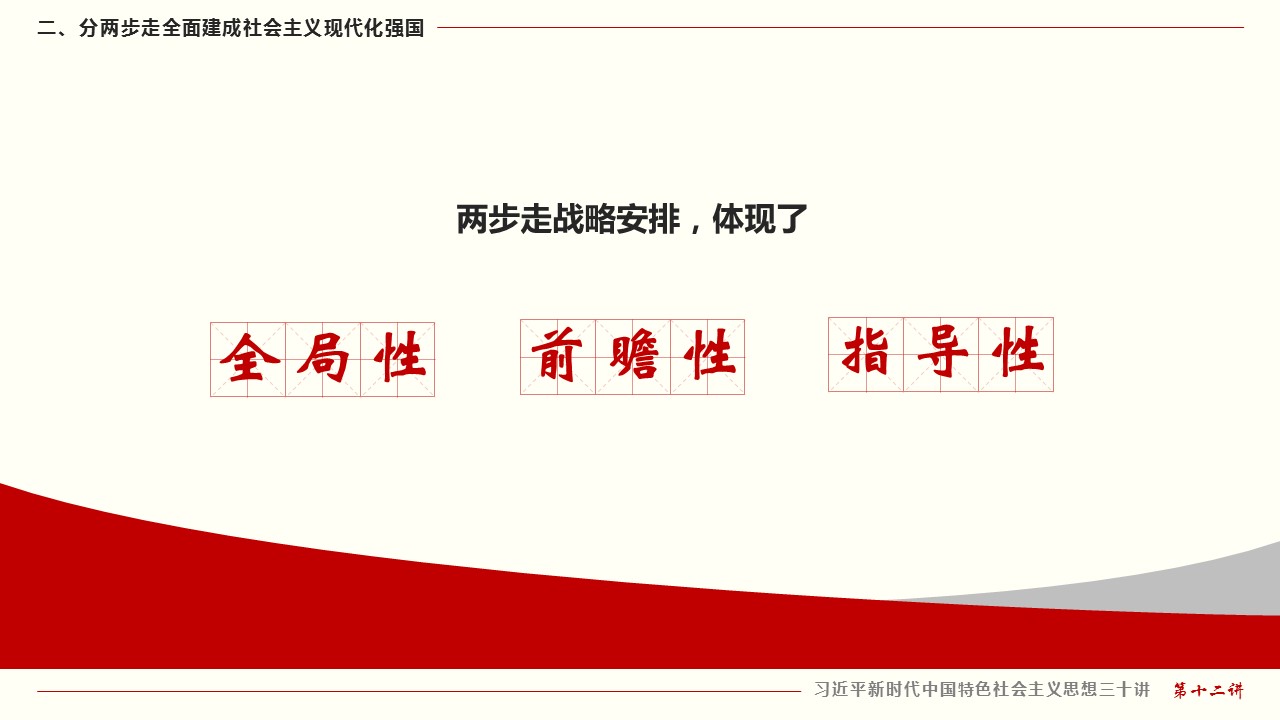 二、分两步走全面建成社会主义现代化强国

两步走战略安排，体现了

全局性

前瞻性

指导性

习近平新时代中国特色社会主义思想三十讲 第十二讲